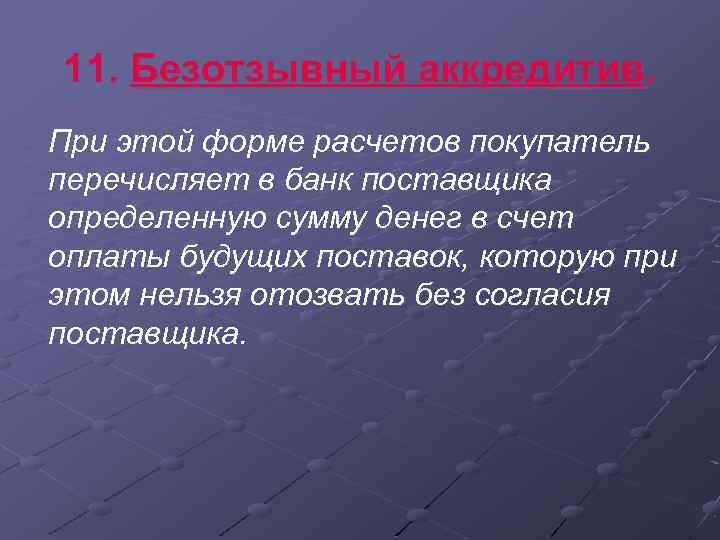 11. Безотзывный аккредитив.

При этой форме расчетов покупатель перечисляет в банк поставщика определенную сумму денег в счет оплаты будущих поставок, которую при этом нельзя отозвать без согласия поставщика.